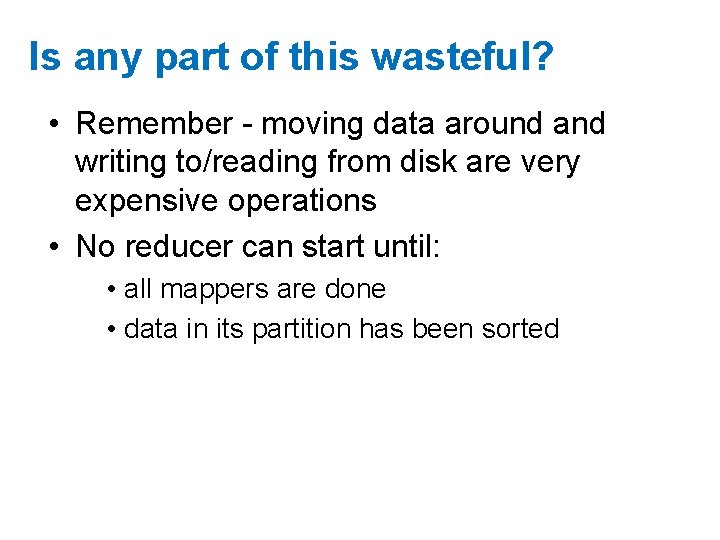 Is any part of this wasteful?

• Remember - moving data around and writing to/reading from disk are very expensive operations

• No reducer can start until:

• all mappers are done

• data in its partition has been sorted